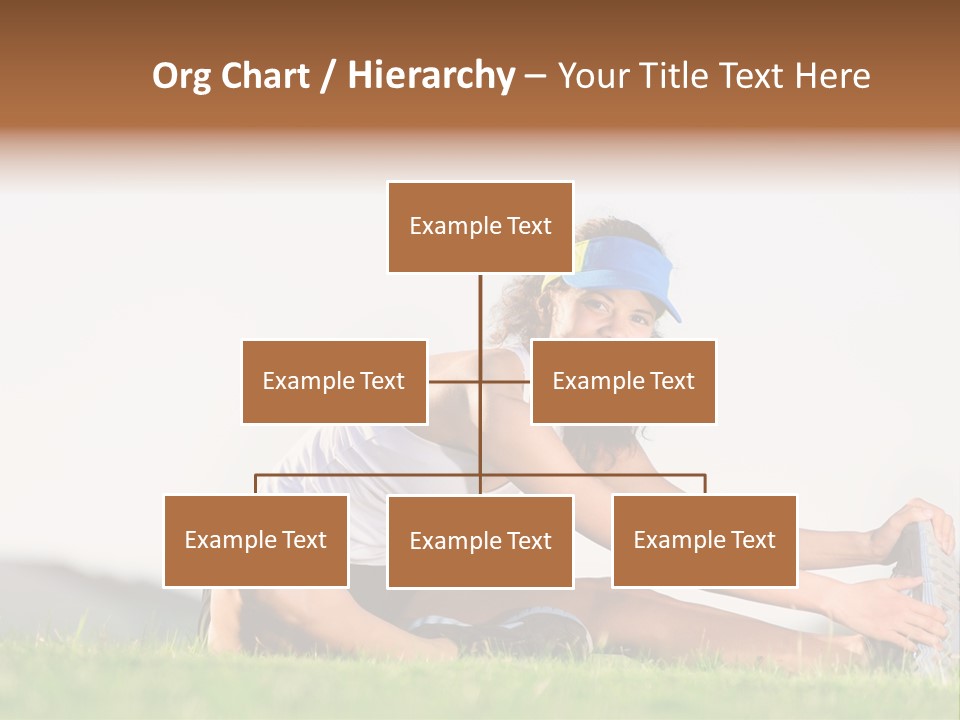 Org Chart / Hierarchy – Your Title Text Here

Example Text

Example Text

Example Text

Example Text

Example Text

Example Text